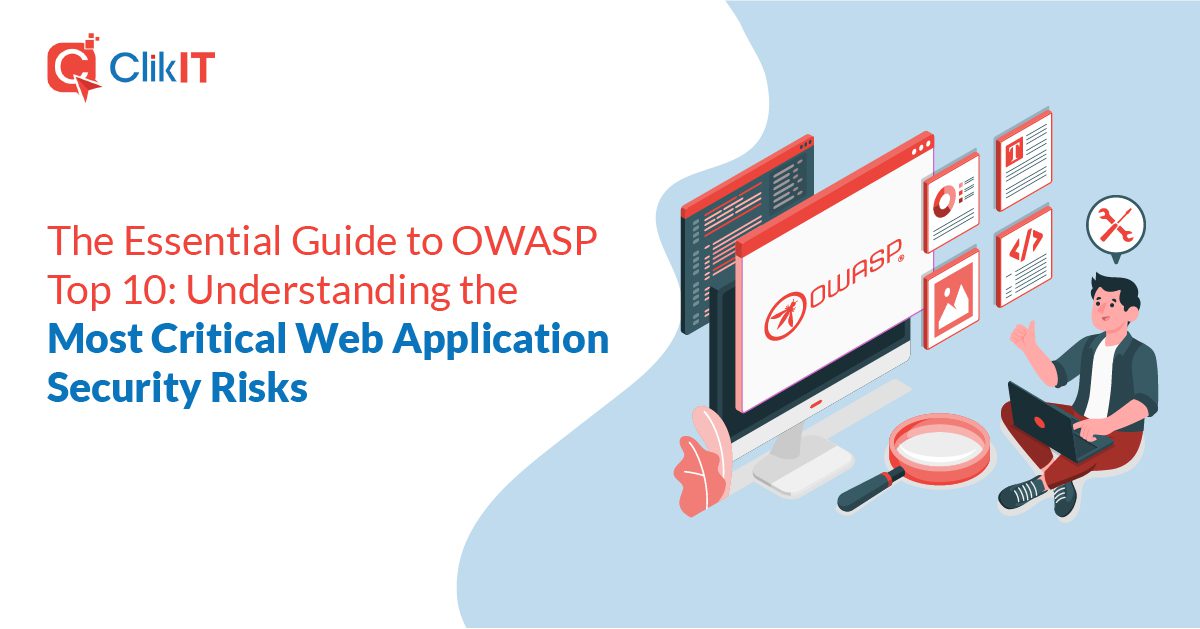 ClikIT

The Essential Guide to OWASP Top 10: Understanding the Most Critical Web Application Security Risks

OWASP®

T

</>